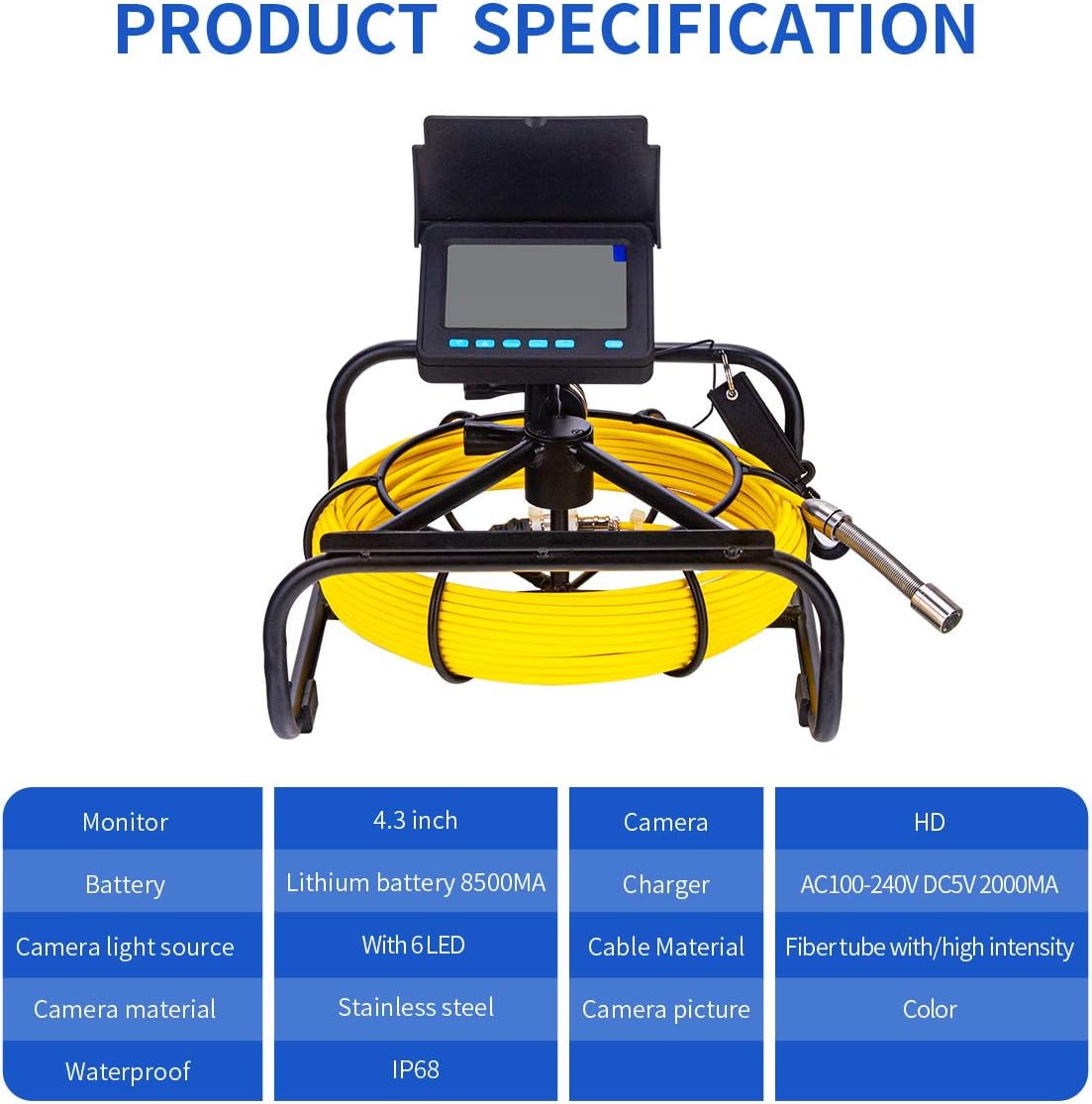 PRODUCT SPECIFICATION

| Monitor | 4.3 inch | Camera | HD |
|---|---|---|---|
| Battery | Lithium battery 8500MA | Charger | AC100-240V DC5V 2000MA |
| Camera light source | With 6 LED | Cable Material | Fiber tube with/high intensity |
| Camera material | Stainless steel | Camera picture | Color |
| Waterproof | IP68 | | |